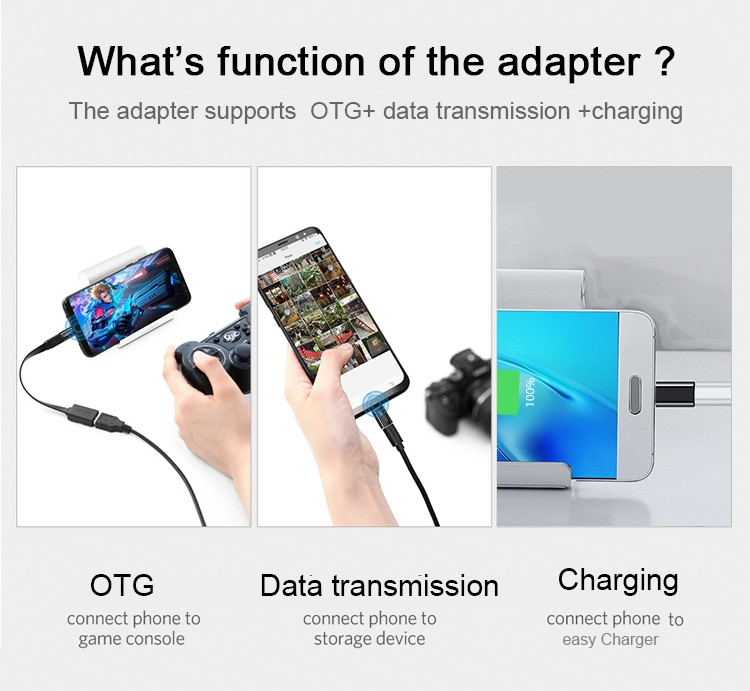 What's function of the adapter ?

The adapter supports OTG+ data transmission +charging

100%

OTG
connect phone to game console

Data transmission
connect phone to storage device

Charging
connect phone to easy Charger